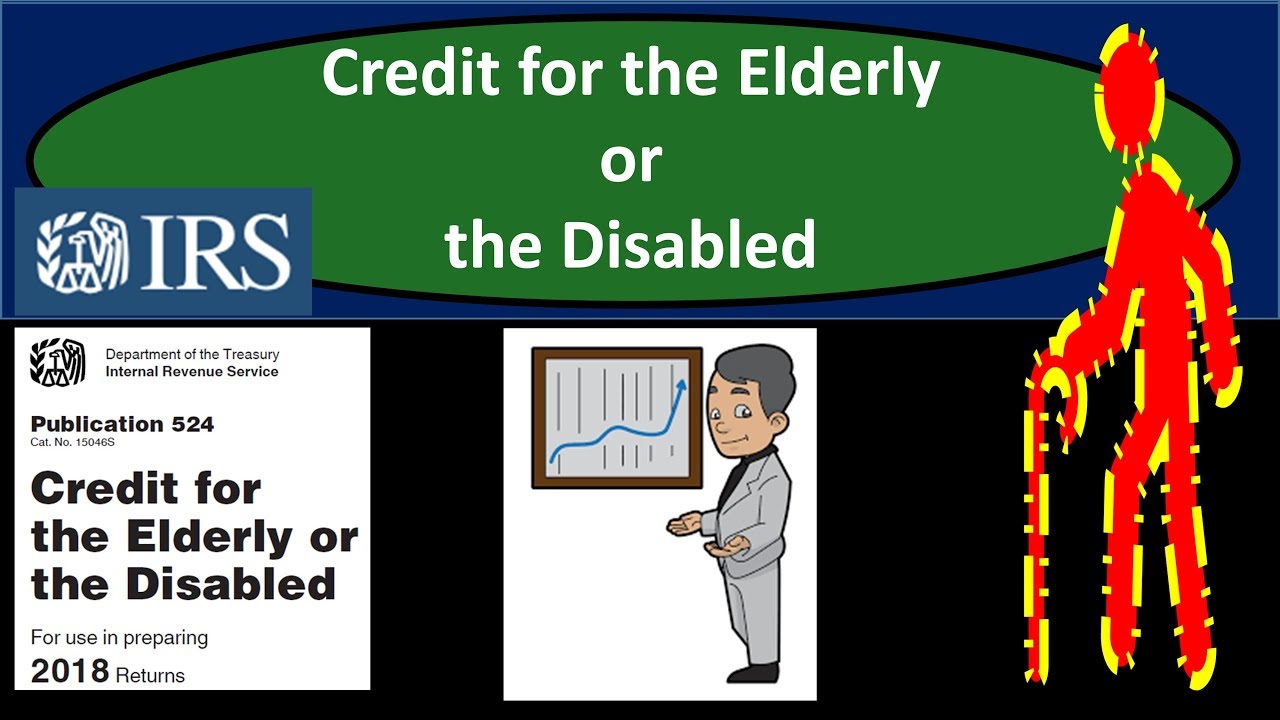 Credit for the Elderly
or
the Disabled

IRS

Department of the Treasury
Internal Revenue Service

Publication 524
Cat. No. 15046S

Credit for the Elderly or the Disabled

For use in preparing
2018 Returns